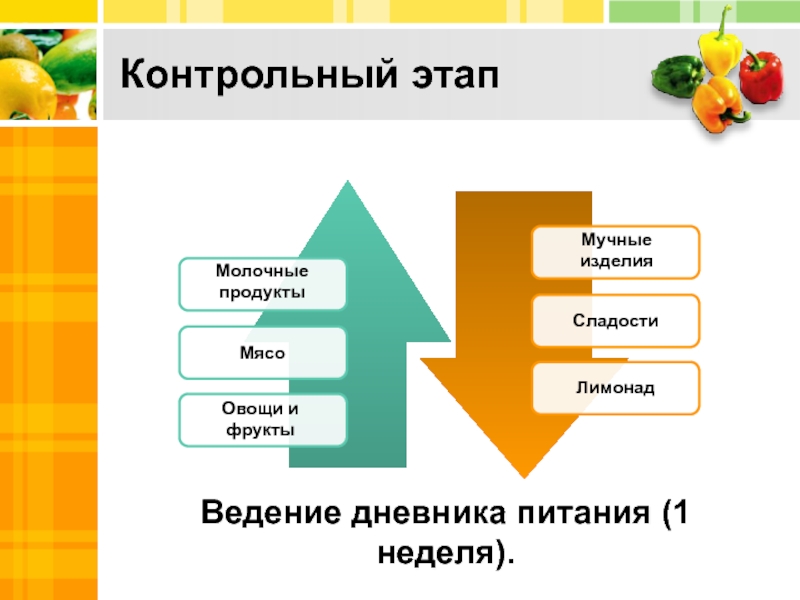 Контрольный этап

Молочные продукты

Мясо

Овощи и фрукты

Мучные изделия

Сладости

Лимонад

Ведение дневника питания (1 неделя).